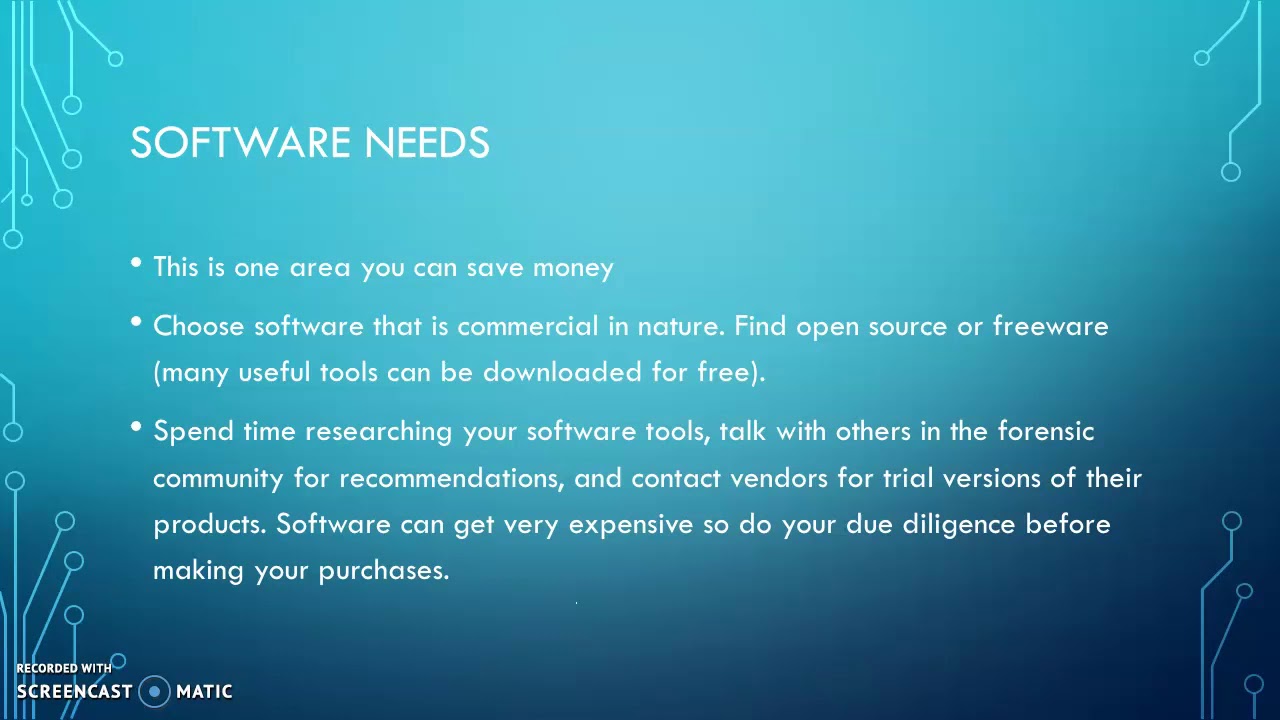 SOFTWARE NEEDS

• This is one area you can save money

• Choose software that is commercial in nature. Find open source or freeware (many useful tools can be downloaded for free).

• Spend time researching your software tools, talk with others in the forensic community for recommendations, and contact vendors for trial versions of their products. Software can get very expensive so do your due diligence before making your purchases.

RECORDED WITH
SCREENCAST MATIC